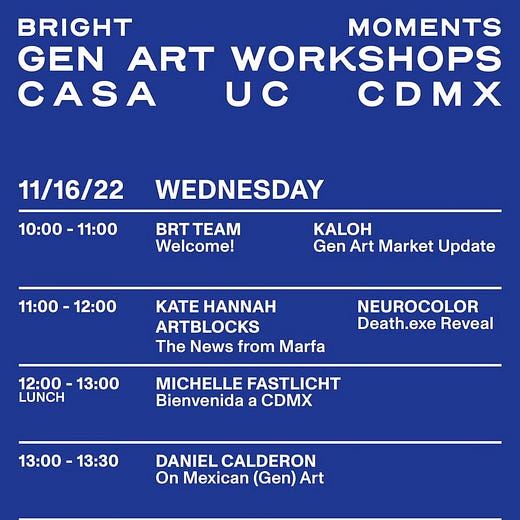 BRIGHT MOMENTS
GEN ART WORKSHOPS
CASA UC CDMX

11/16/22 WEDNESDAY

10:00 - 11:00
BRT TEAM
Welcome!
KALOH
Gen Art Market Update

11:00 - 12:00
KATE HANNAH
ARTBLOCKS
The News from Marfa
NEUROCOLOR
Death.exe Reveal

12:00 - 13:00
LUNCH
MICHELLE FASTLICHT
Bienvenida a CDMX

13:00 - 13:30
DANIEL CALDERON
On Mexican (Gen) Art